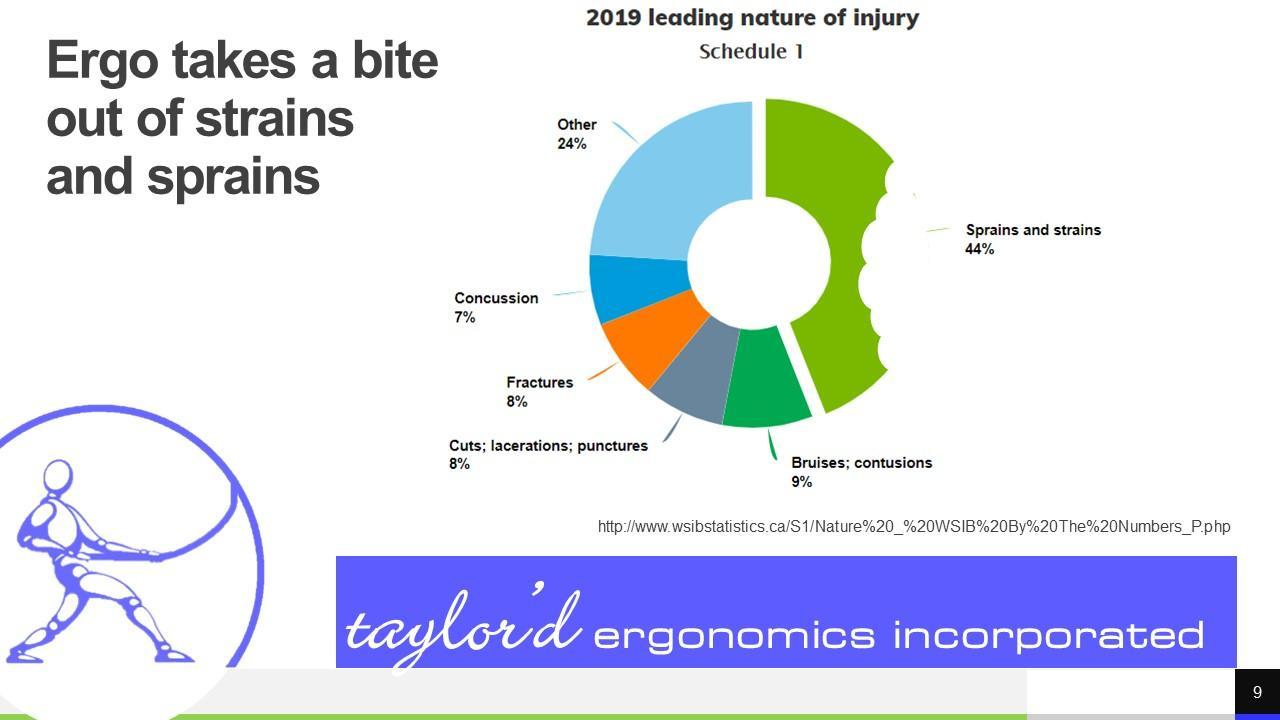 Ergo takes a bite out of strains and sprains

2019 leading nature of injury

Schedule 1

Other
24%

Sprains and strains
44%

Concussion
7%

Fractures
8%

Cuts; lacerations; punctures
8%

Bruises; contusions
9%

http://www.wsibstatistics.ca/S1/Nature%20_%20WSIB%20By%20The%20Numbers_P.php

taylor'd ergonomics incorporated

9